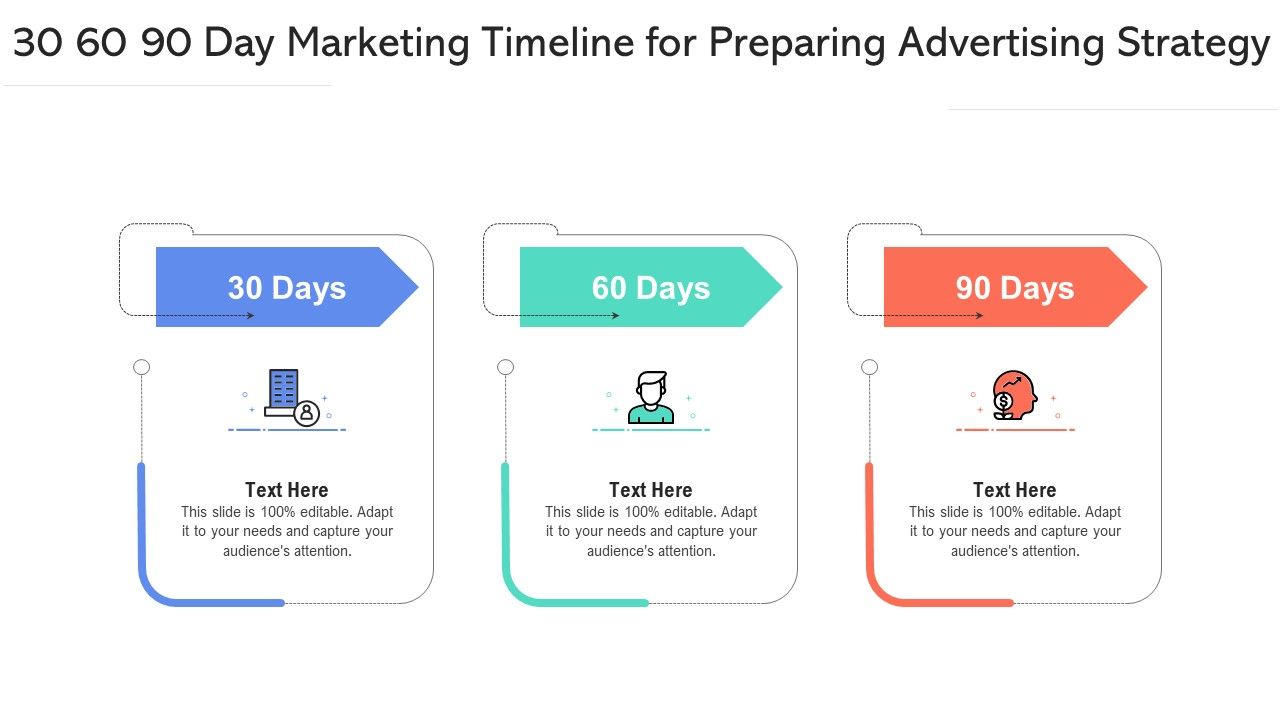 30 60 90 Day Marketing Timeline for Preparing Advertising Strategy

30 Days

Text Here
This slide is 100% editable. Adapt it to your needs and capture your audience's attention.

60 Days

Text Here
This slide is 100% editable. Adapt it to your needs and capture your audience's attention.

90 Days

Text Here
This slide is 100% editable. Adapt it to your needs and capture your audience's attention.